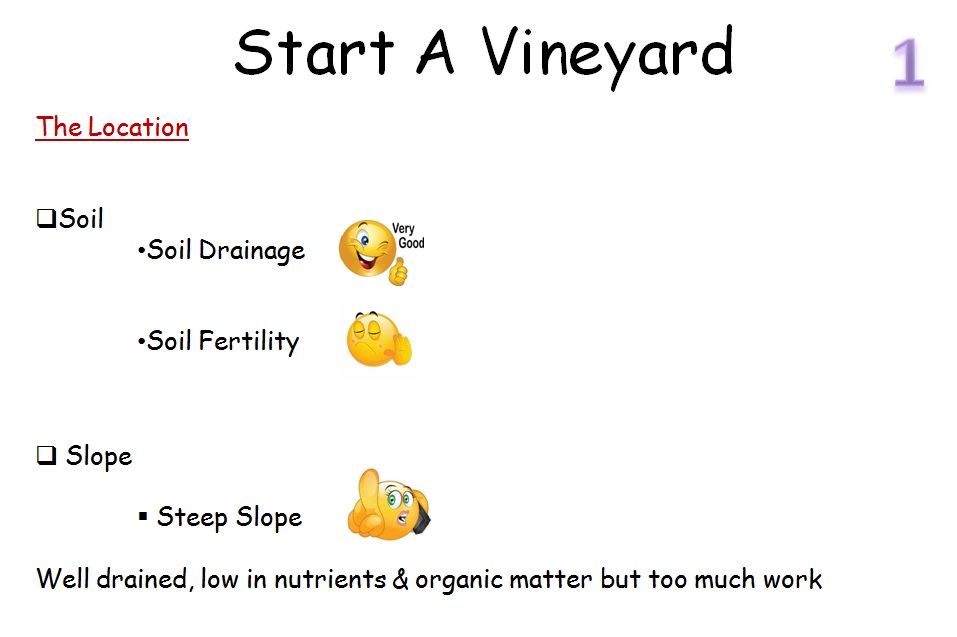 Start A Vineyard

1

The Location

❑Soil

•Soil Drainage

Very Good

•Soil Fertility

❑ Slope

▪ Steep Slope

Well drained, low in nutrients & organic matter but too much work